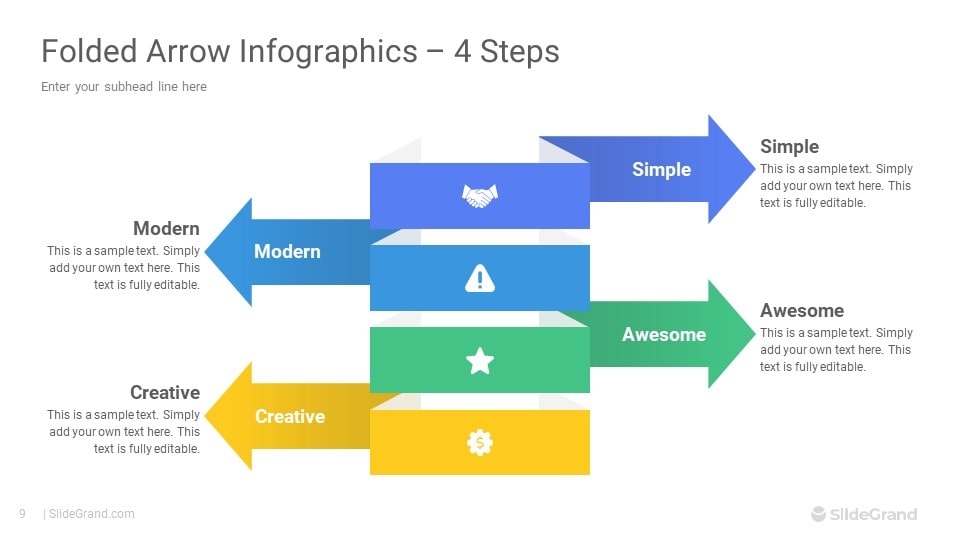 Folded Arrow Infographics – 4 Steps

Enter your subhead line here

Simple

Simple

This is a sample text. Simply add your own text here. This text is fully editable.

Modern

This is a sample text. Simply add your own text here. This text is fully editable.

Modern

Awesome

Awesome

This is a sample text. Simply add your own text here. This text is fully editable.

Creative

This is a sample text. Simply add your own text here. This text is fully editable.

Creative

9 | SlideGrand.com

SlideGrand